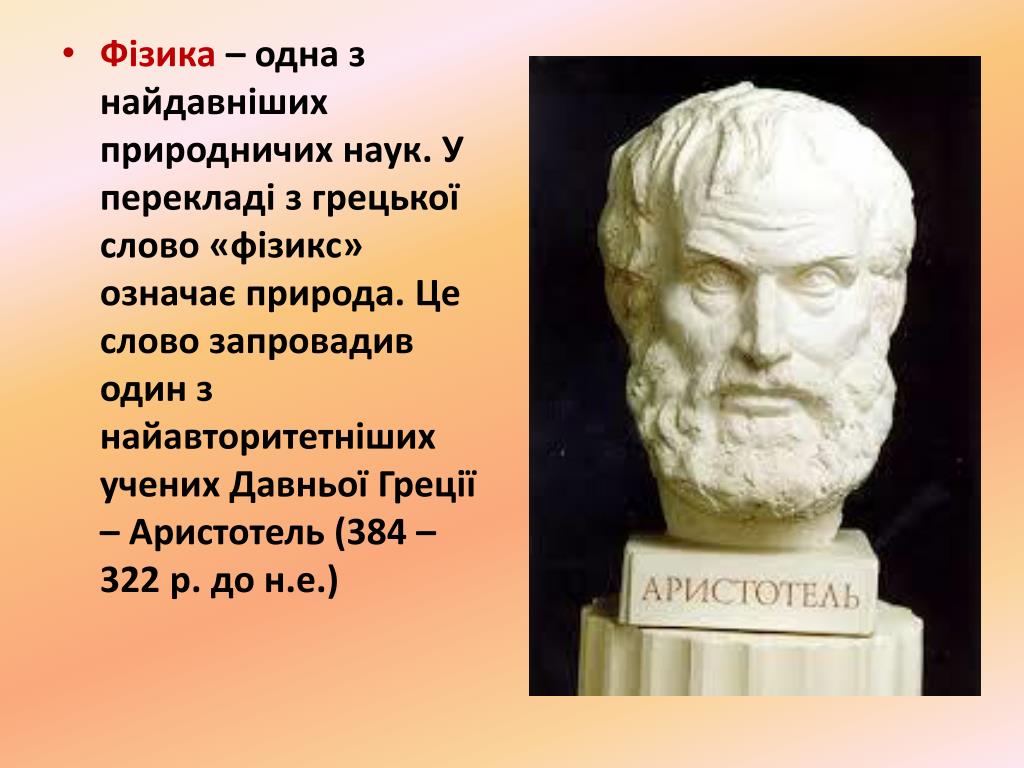 • Фізика – одна з найдавніших природничих наук. У перекладі з грецької слово «фізикс» означає природа. Це слово запровадив один з найавторитетніших учених Давньої Греції – Аристотель (384 – 322 р. до н.е.)

АРИСТОТЕЛЬ